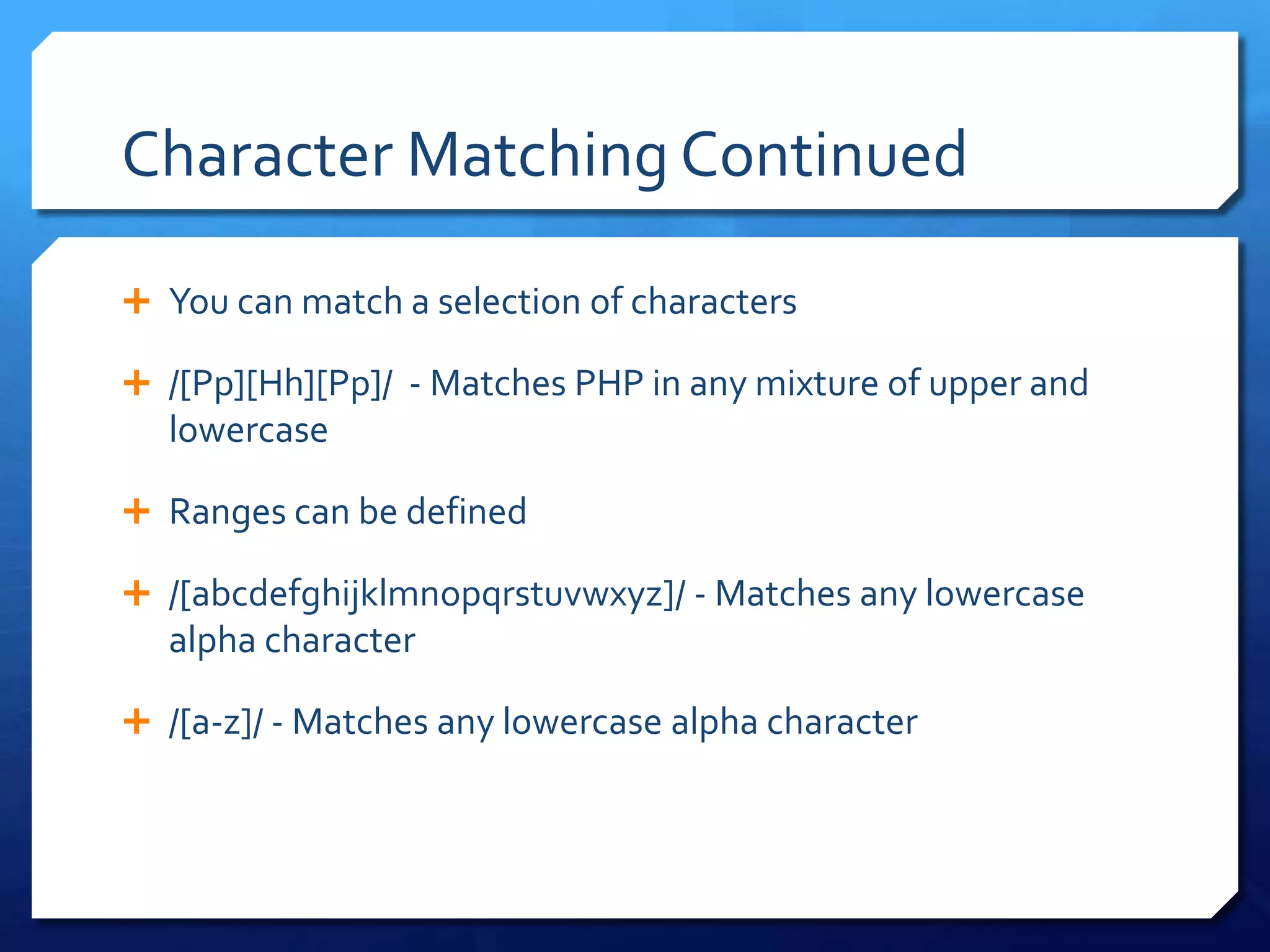 Character Matching Continued

+ You can match a selection of characters

+ /[Pp][Hh][Pp]/ - Matches PHP in any mixture of upper and lowercase

+ Ranges can be defined

+ /[abcdefghijklmnopqrstuvwxyz]/ - Matches any lowercase alpha character

+ /[a-z]/ - Matches any lowercase alpha character